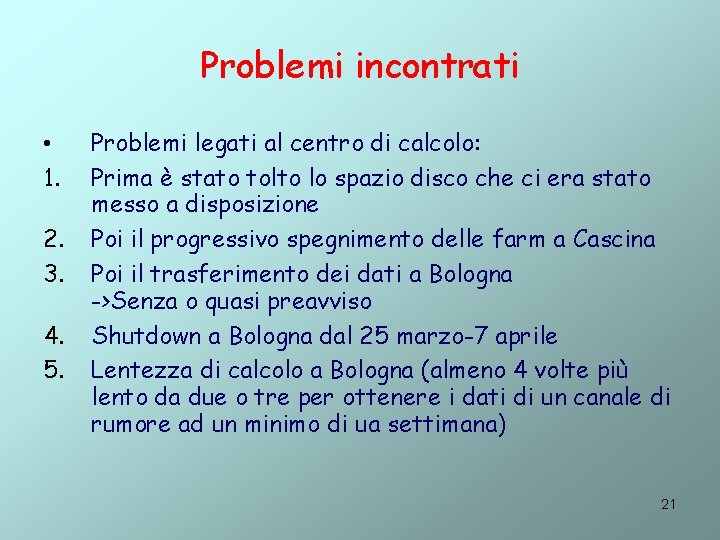 Problemi incontrati

• Problemi legati al centro di calcolo:
1. Prima è stato tolto lo spazio disco che ci era stato messo a disposizione
2. Poi il progressivo spegnimento delle farm a Cascina
3. Poi il trasferimento dei dati a Bologna ->Senza o quasi preavviso
4. Shutdown a Bologna dal 25 marzo-7 aprile
5. Lentezza di calcolo a Bologna (almeno 4 volte più lento da due o tre per ottenere i dati di un canale di rumore ad un minimo di ua settimana)

21